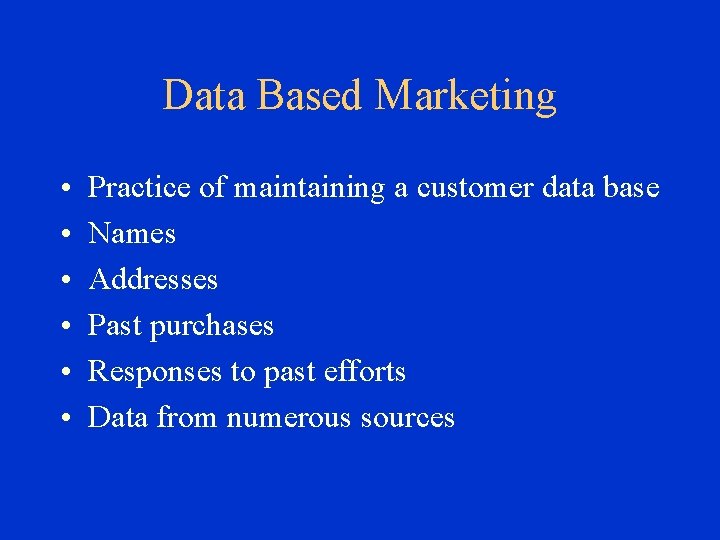 Data Based Marketing

• Practice of maintaining a customer data base
• Names
• Addresses
• Past purchases
• Responses to past efforts
• Data from numerous sources